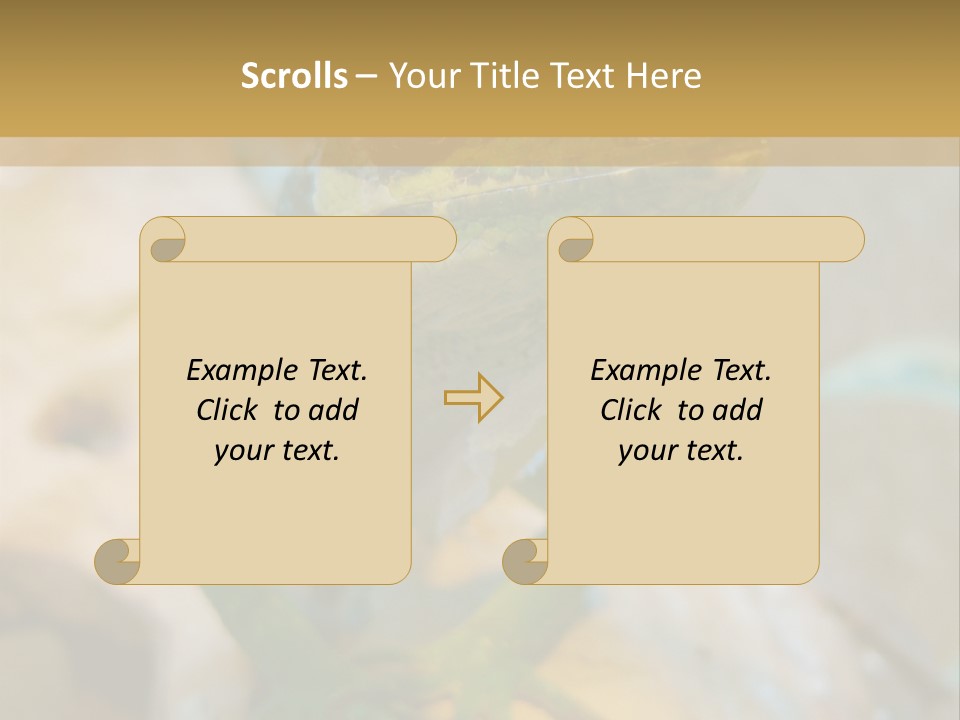 Scrolls – Your Title Text Here

Example Text. Click to add your text.

Example Text. Click to add your text.